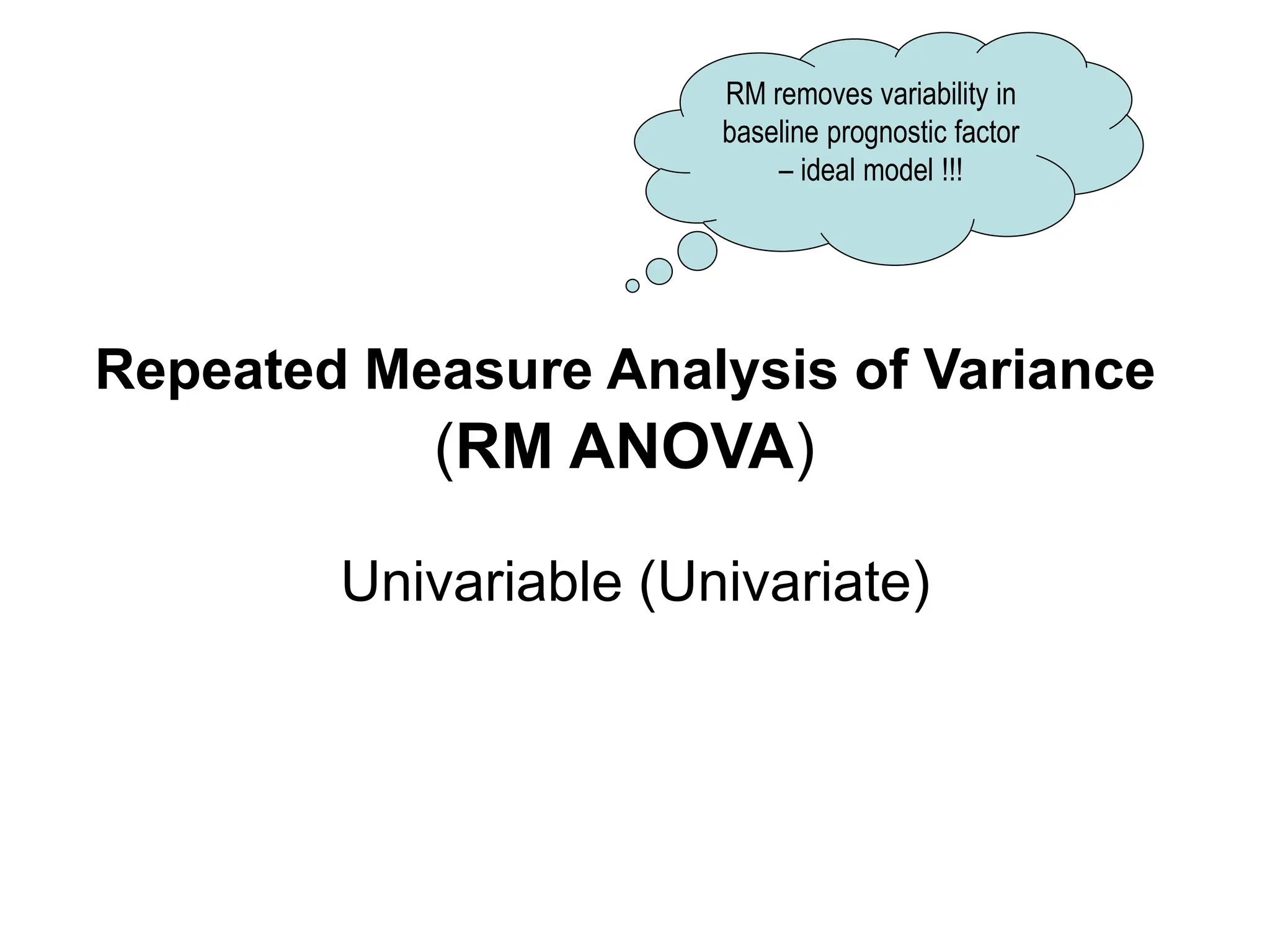 RM removes variability in baseline prognostic factor – ideal model !!!

Repeated Measure Analysis of Variance (RM ANOVA)

Univariable (Univariate)